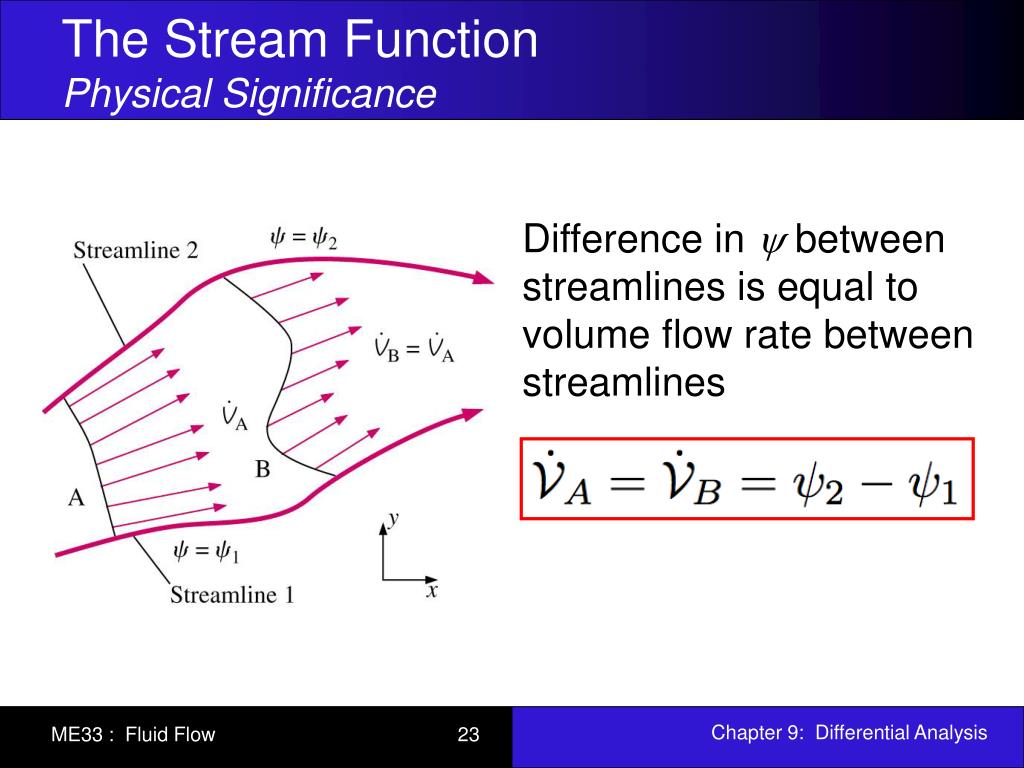 The Stream Function
Physical Significance

Streamline 2
$\psi = \psi_2$
$\dot{V}_B = \dot{V}_A$
$\dot{V}_A$
B
A
$\psi = \psi_1$
Streamline 1
y
x

Difference in $\psi$ between streamlines is equal to volume flow rate between streamlines

$\dot{\mathcal{V}}_A = \dot{\mathcal{V}}_B = \psi_2 - \psi_1$

ME33 : Fluid Flow
23
Chapter 9: Differential Analysis